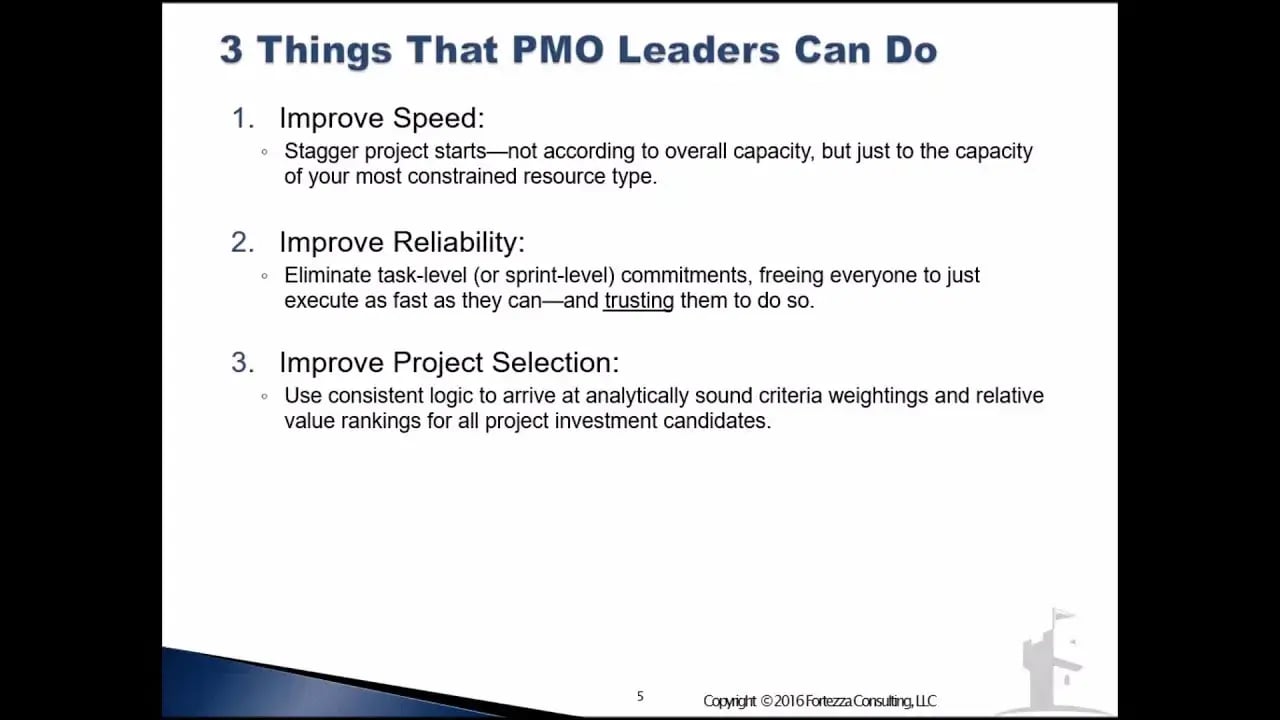 3 Things That PMO Leaders Can Do

1. Improve Speed:
◦ Stagger project starts—not according to overall capacity, but just to the capacity of your most constrained resource type.

2. Improve Reliability:
◦ Eliminate task-level (or sprint-level) commitments, freeing everyone to just execute as fast as they can—and trusting them to do so.

3. Improve Project Selection:
◦ Use consistent logic to arrive at analytically sound criteria weightings and relative value rankings for all project investment candidates.

5

Copyright © 2016 Fortezza Consulting, LLC